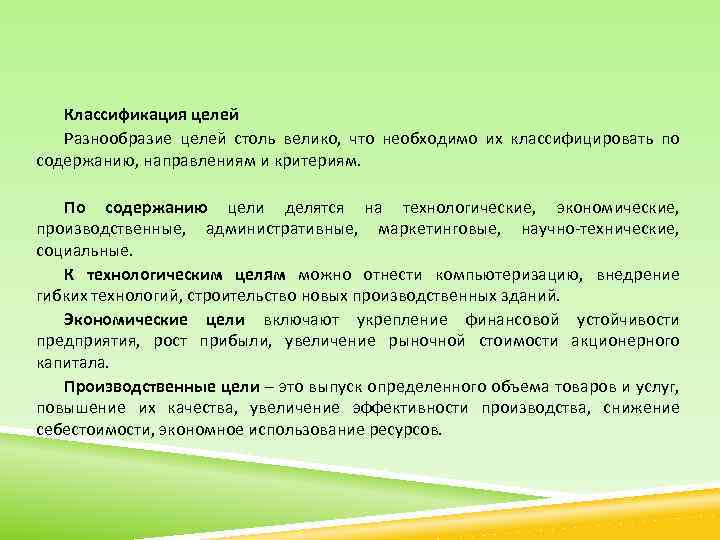 Классификация целей

Разнообразие целей столь велико, что необходимо их классифицировать по содержанию, направлениям и критериям.

По содержанию цели делятся на технологические, экономические, производственные, административные, маркетинговые, научно-технические, социальные.

К технологическим целям можно отнести компьютеризацию, внедрение гибких технологий, строительство новых производственных зданий.

Экономические цели включают укрепление финансовой устойчивости предприятия, рост прибыли, увеличение рыночной стоимости акционерного капитала.

Производственные цели – это выпуск определенного объема товаров и услуг, повышение их качества, увеличение эффективности производства, снижение себестоимости, экономное использование ресурсов.